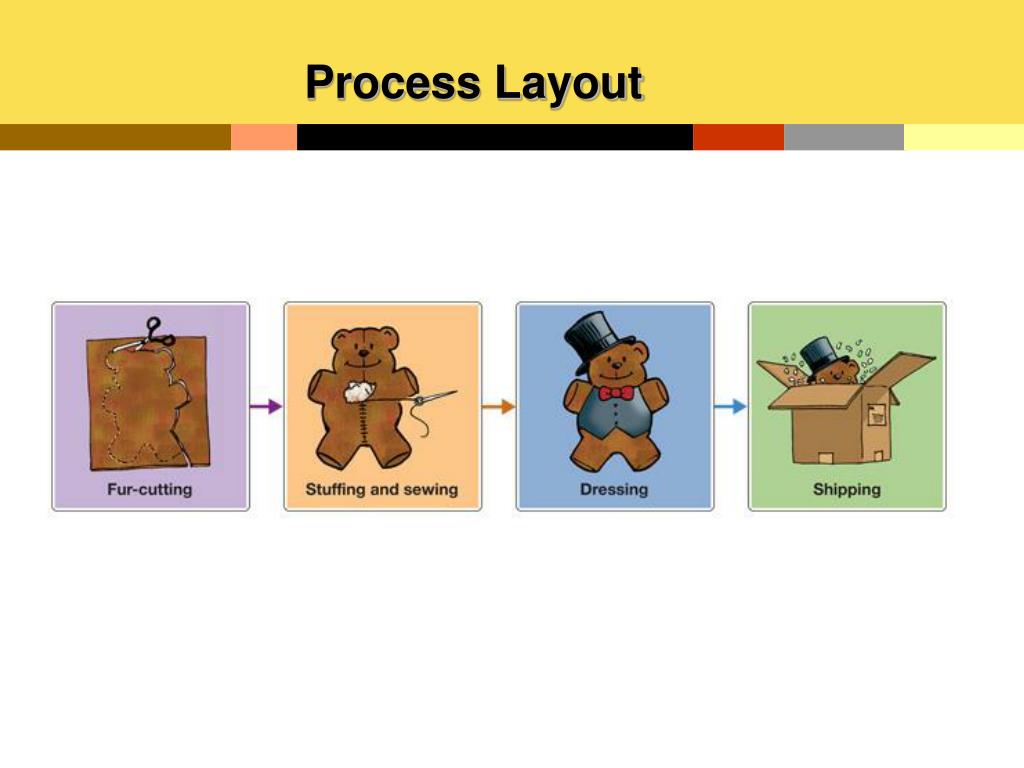 Process Layout

Fur-cutting

Stuffing and sewing

Dressing

Shipping